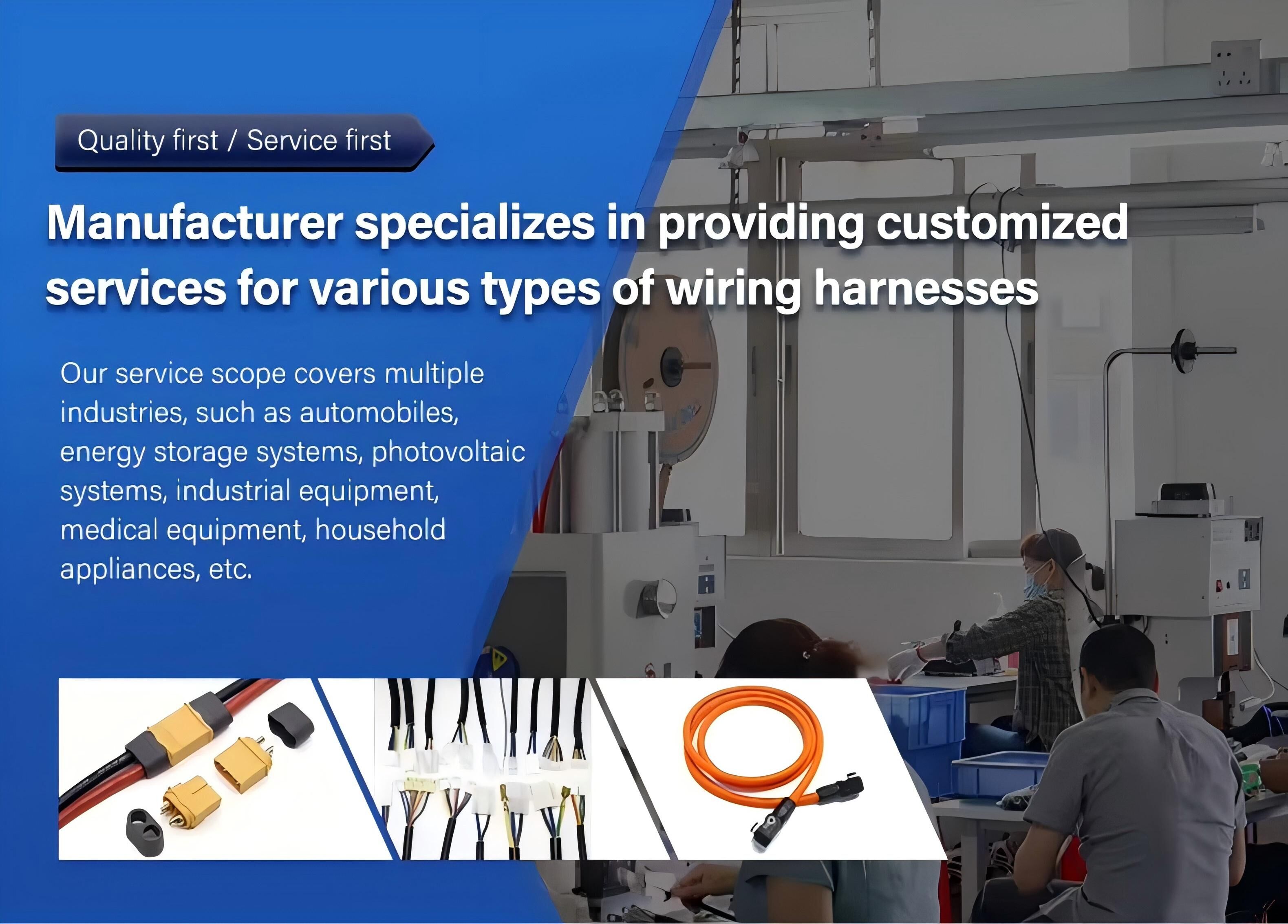 Quality first / Service first

Manufacturer specializes in providing customized services for various types of wiring harnesses

Our service scope covers multiple industries, such as automobiles, energy storage systems, photovoltaic systems, industrial equipment, medical equipment, household appliances, etc.